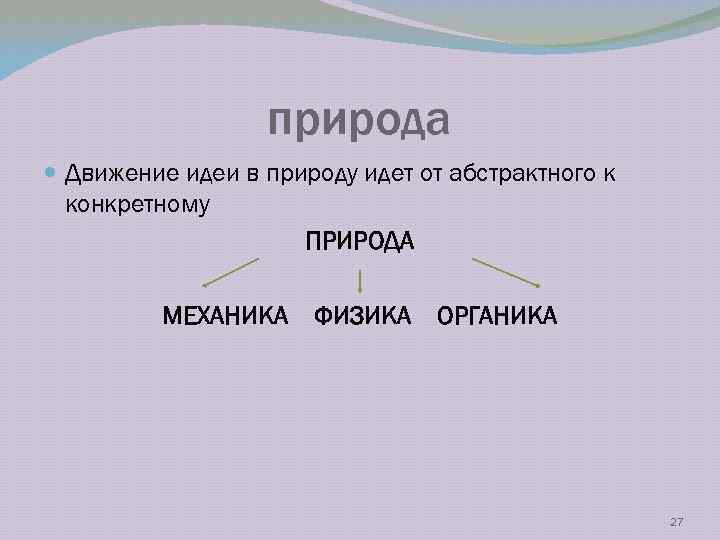 природа

Движение идеи в природу идет от абстрактного к конкретному

ПРИРОДА

МЕХАНИКА ФИЗИКА ОРГАНИКА

27